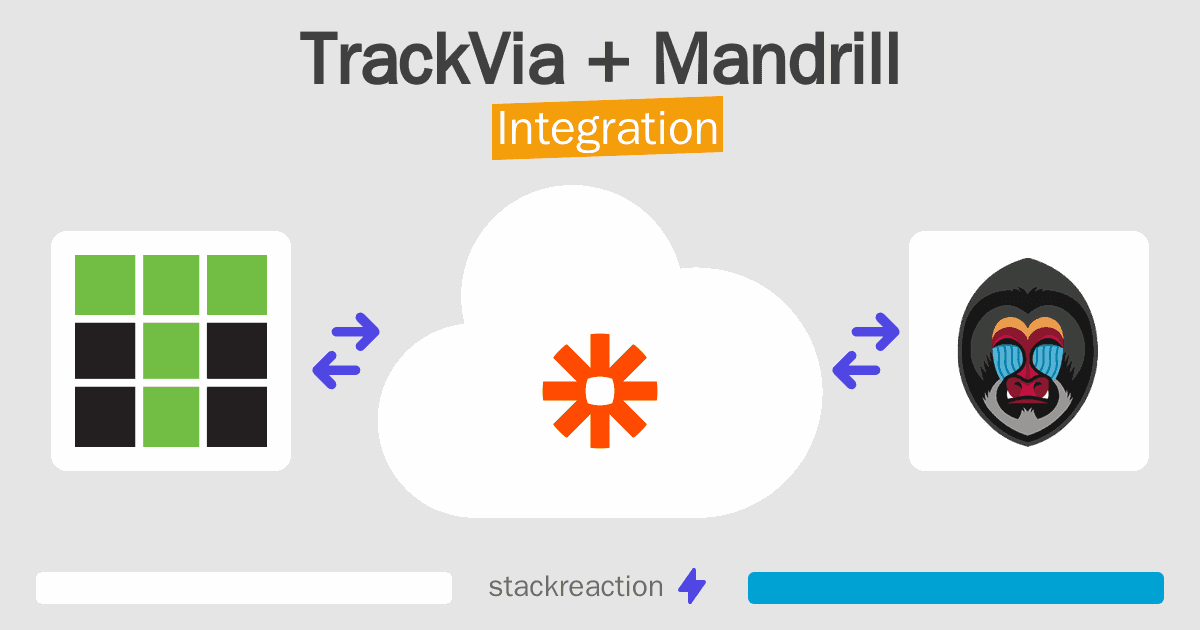 TrackVia + Mandrill
Integration

stackreaction